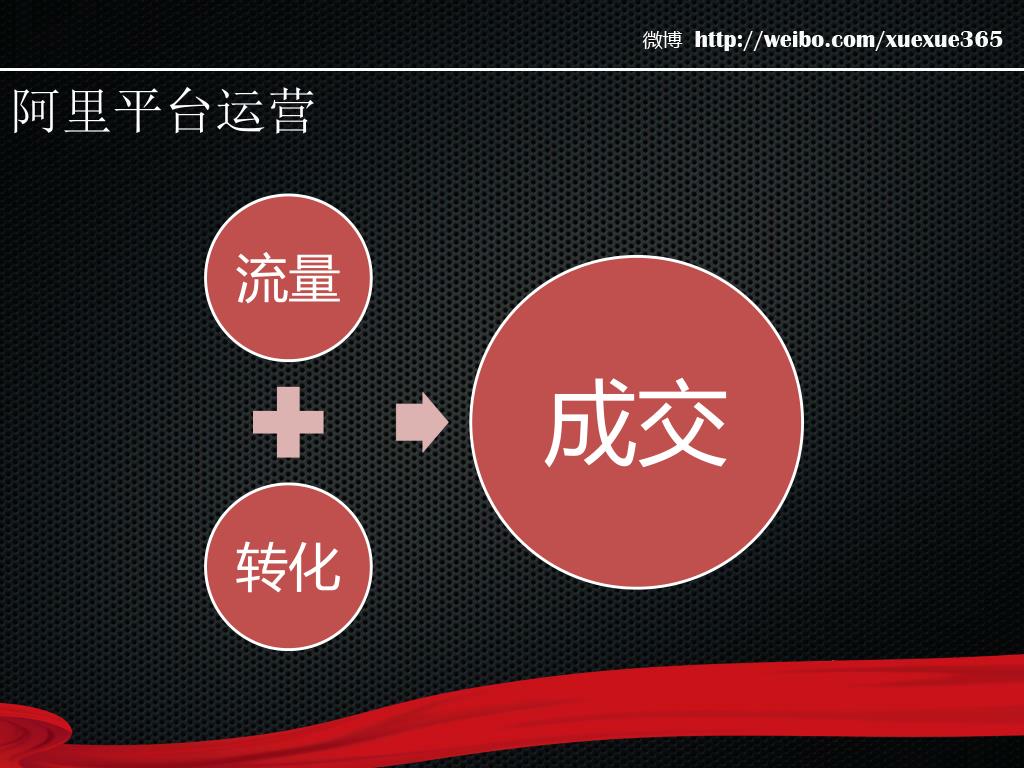 微博 http://weibo.com/xuexue365

阿里平台运营

流量

转化

成交